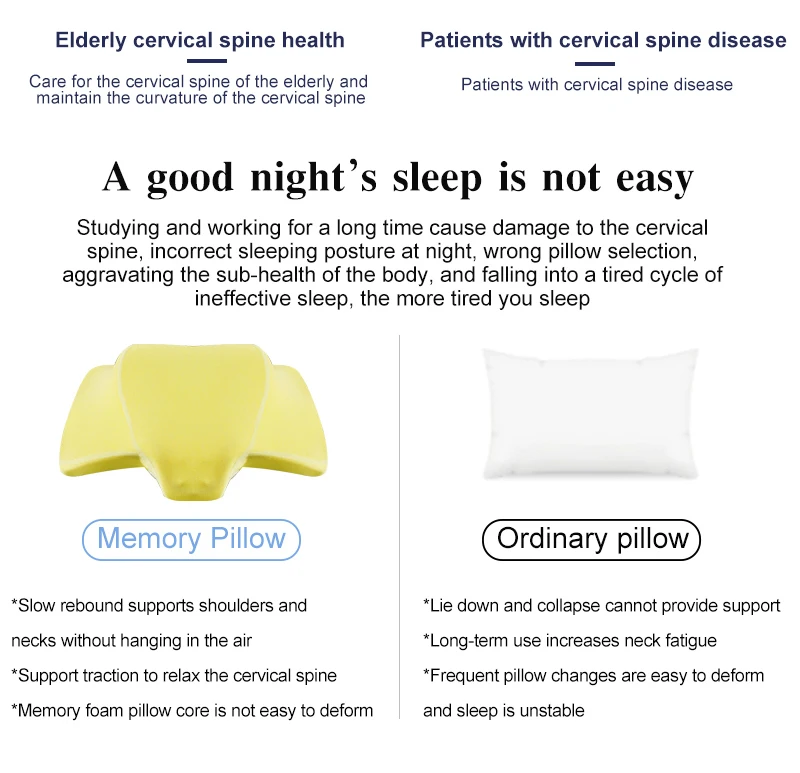 Elderly cervical spine health

Care for the cervical spine of the elderly and maintain the curvature of the cervical spine

Patients with cervical spine disease

Patients with cervical spine disease

A good night's sleep is not easy

Studying and working for a long time cause damage to the cervical spine, incorrect sleeping posture at night, wrong pillow selection, aggravating the sub-health of the body, and falling into a tired cycle of ineffective sleep, the more tired you sleep

Memory Pillow

*Slow rebound supports shoulders and necks without hanging in the air

*Support traction to relax the cervical spine

*Memory foam pillow core is not easy to deform

Ordinary pillow

*Lie down and collapse cannot provide support

*Long-term use increases neck fatigue

*Frequent pillow changes are easy to deform and sleep is unstable